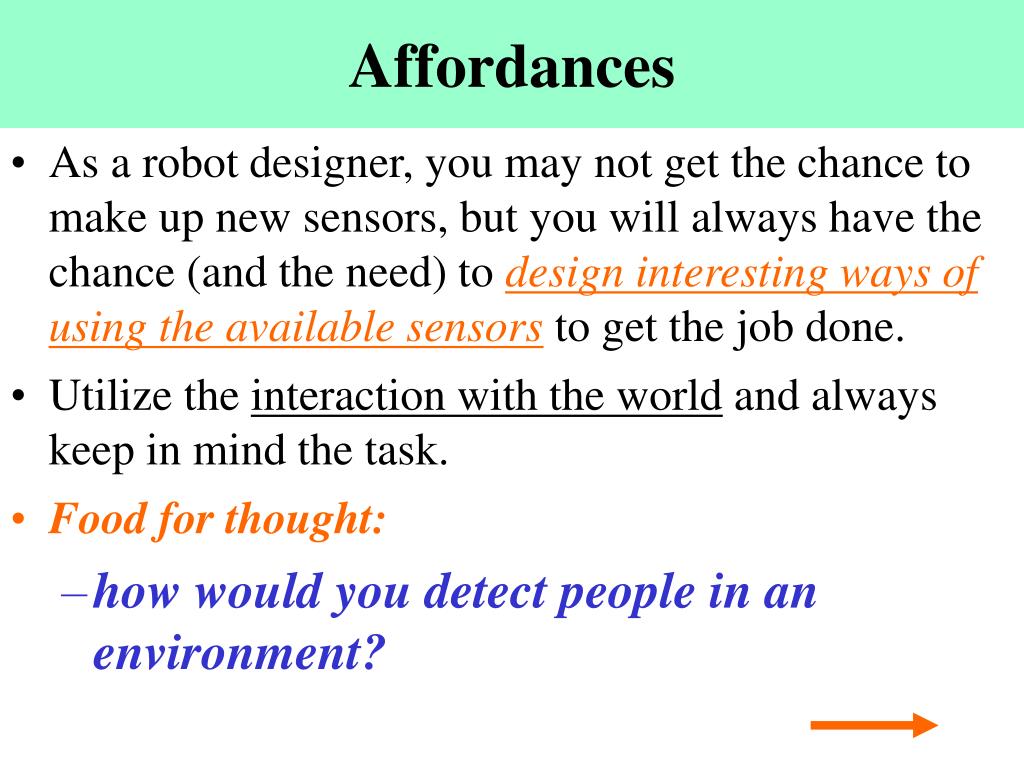 Affordances

• As a robot designer, you may not get the chance to make up new sensors, but you will always have the chance (and the need) to design interesting ways of using the available sensors to get the job done.

• Utilize the interaction with the world and always keep in mind the task.

• Food for thought:

– how would you detect people in an environment?